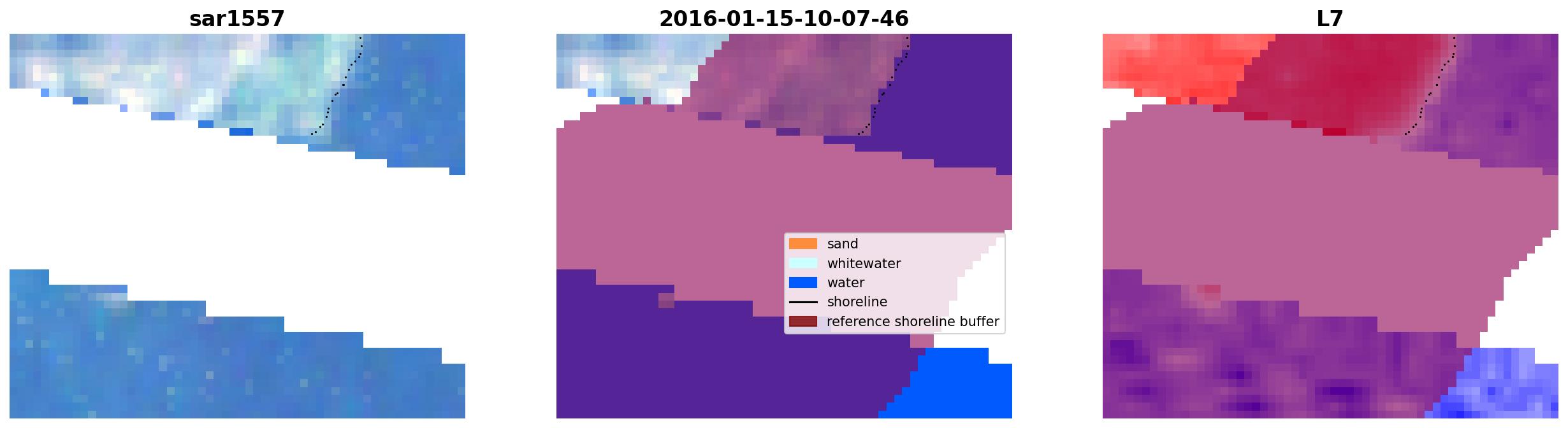 sar1557

2016-01-15-10-07-46

sand
whitewater
water
shoreline
reference shoreline buffer

L7